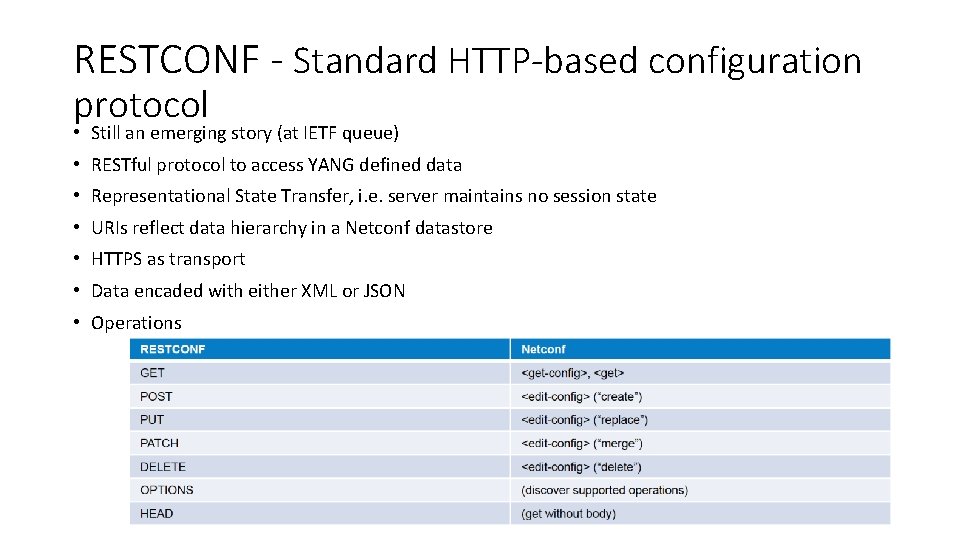 RESTCONF - Standard HTTP-based configuration protocol

• Still an emerging story (at IETF queue)
• RESTful protocol to access YANG defined data
• Representational State Transfer, i.e. server maintains no session state
• URIs reflect data hierarchy in a Netconf datastore
• HTTPS as transport
• Data encaded with either XML or JSON
• Operations

| RESTCONF | Netconf |
|---|---|
| GET | <get-config>, <get> |
| POST | <edit-config> ("create") |
| PUT | <edit-config> ("replace") |
| PATCH | <edit-config> ("merge") |
| DELETE | <edit-config> ("delete") |
| OPTIONS | (discover supported operations) |
| HEAD | (get without body) |